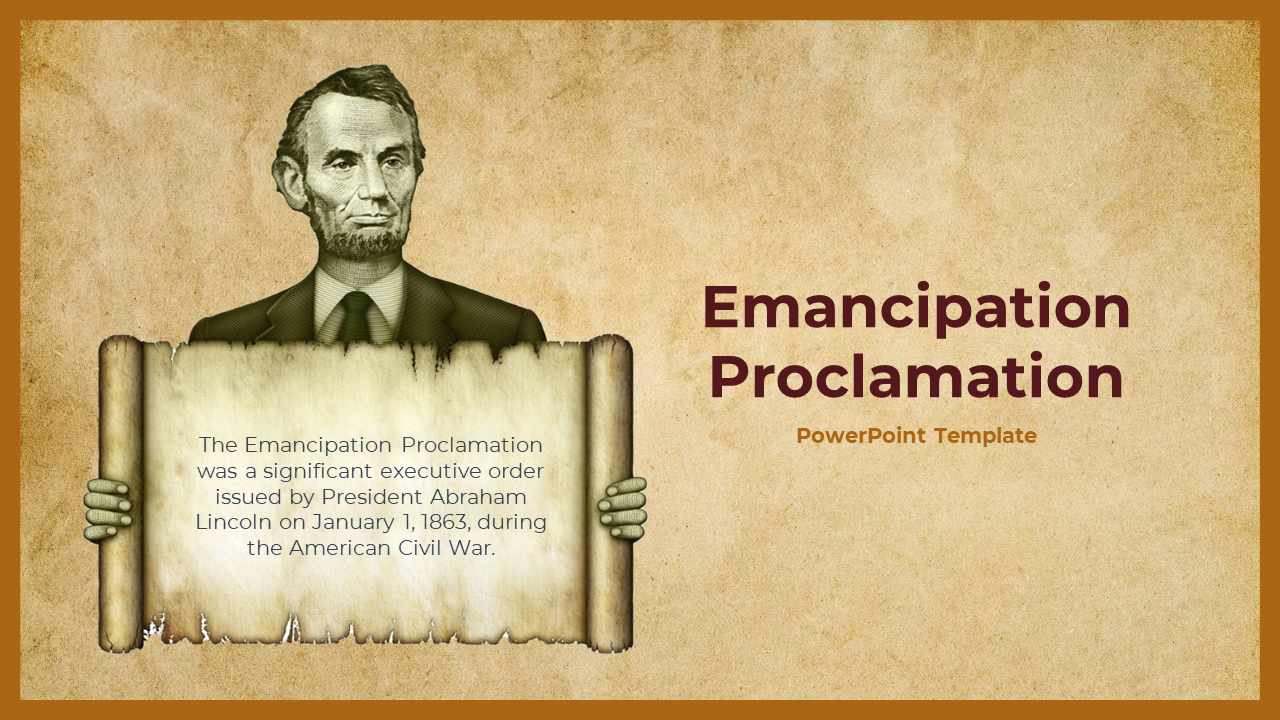 The Emancipation Proclamation was a significant executive order issued by President Abraham Lincoln on January 1, 1863, during the American Civil War.

Emancipation Proclamation

PowerPoint Template